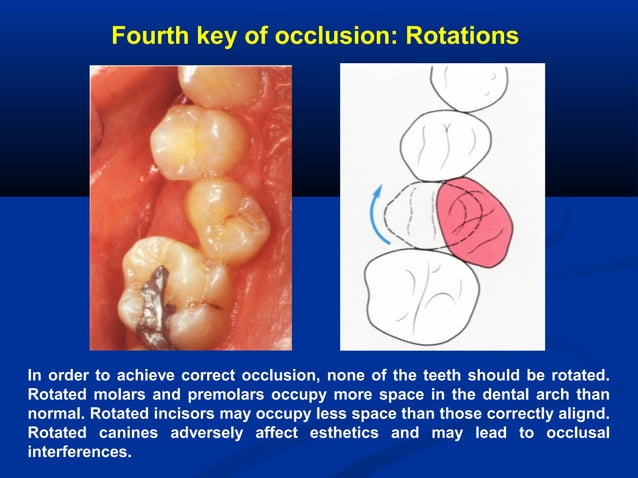 Fourth key of occlusion: Rotations

In order to achieve correct occlusion, none of the teeth should be rotated. Rotated molars and premolars occupy more space in the dental arch than normal. Rotated incisors may occupy less space than those correctly alignd. Rotated canines adversely affect esthetics and may lead to occlusal interferences.